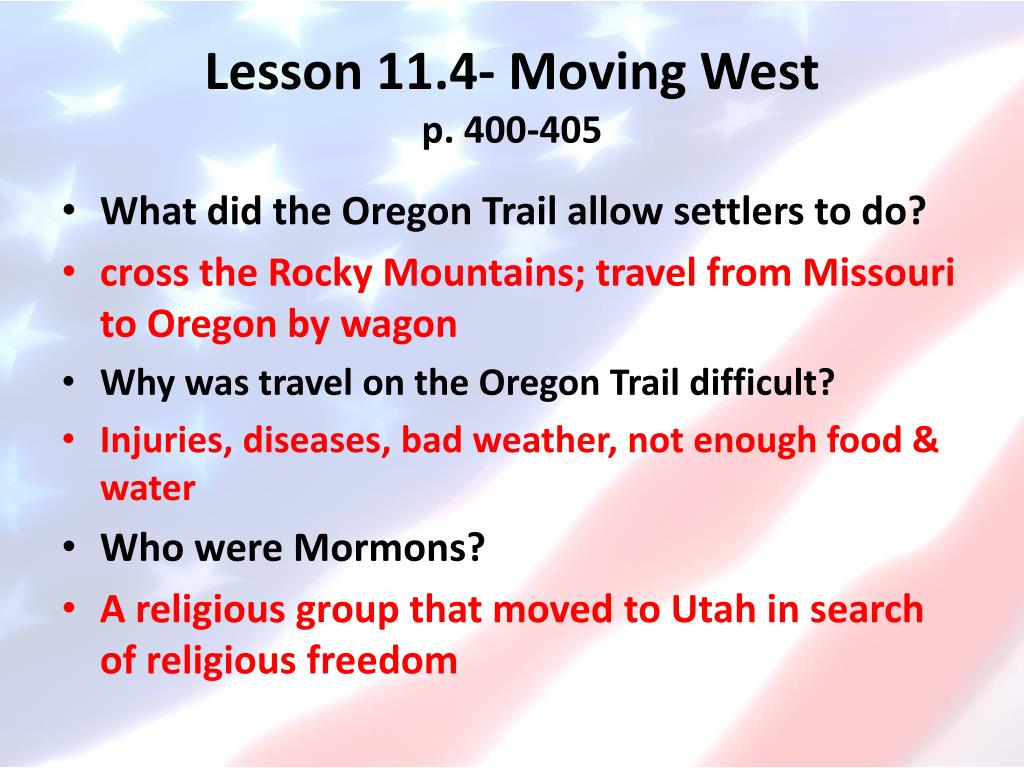 Lesson 11.4- Moving West
p. 400-405

• What did the Oregon Trail allow settlers to do?
• cross the Rocky Mountains; travel from Missouri to Oregon by wagon
• Why was travel on the Oregon Trail difficult?
• Injuries, diseases, bad weather, not enough food & water
• Who were Mormons?
• A religious group that moved to Utah in search of religious freedom